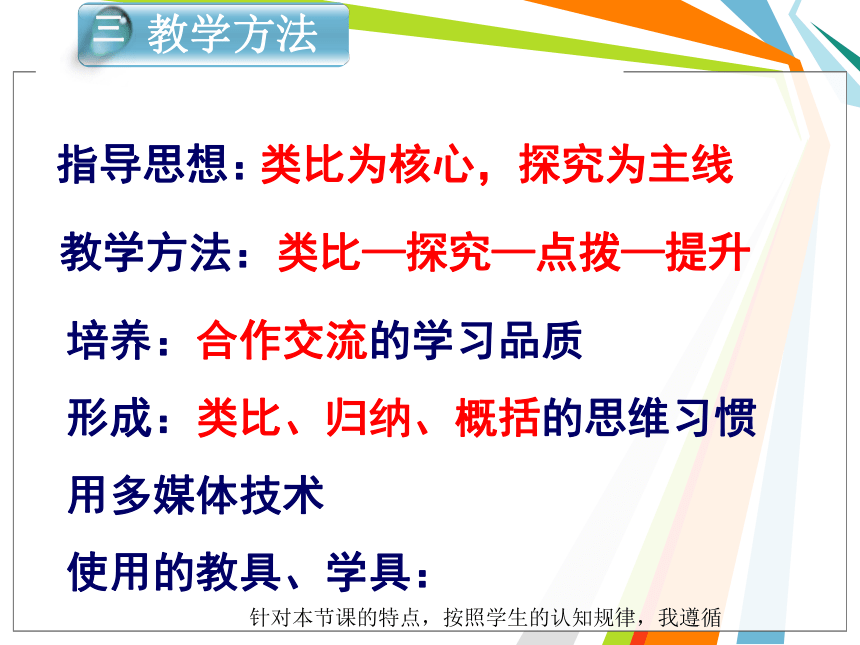 三 教学方法

指导思想：类比为核心，探究为主线

教学方法：类比—探究—点拨—提升

培养：合作交流的学习品质

形成：类比、归纳、概括的思维习惯

用多媒体技术

使用的教具、学具：

针对本节课的特点，按照学生的认知规律，我遵循